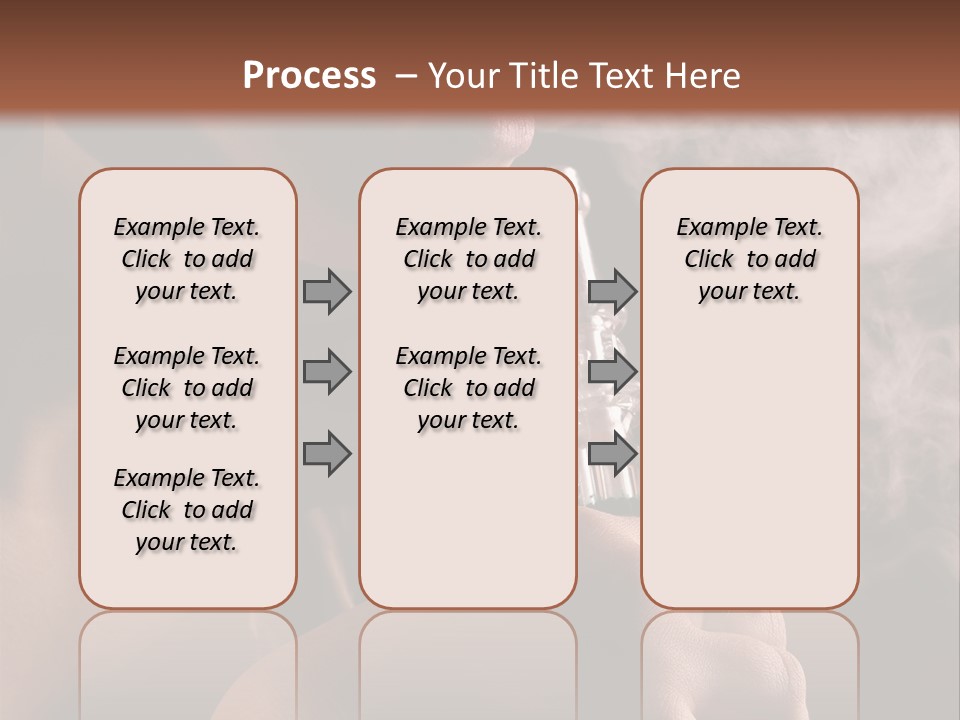 Process – Your Title Text Here

Example Text. Click to add your text.

Example Text. Click to add your text.

Example Text. Click to add your text.

Example Text. Click to add your text.

Example Text. Click to add your text.

Example Text. Click to add your text.